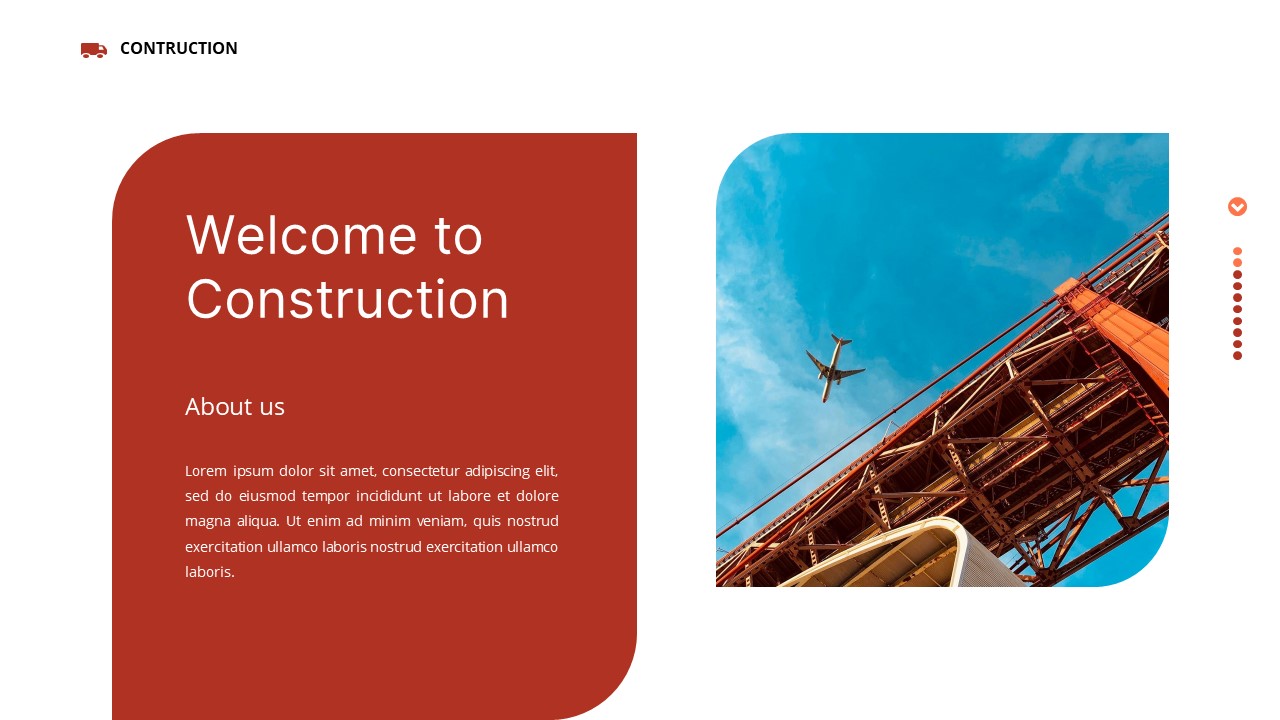 CONTRUCTION

Welcome to Construction

About us

Lorem ipsum dolor sit amet, consectetur adipiscing elit, sed do eiusmod tempor incididunt ut labore et dolore magna aliqua. Ut enim ad minim veniam, quis nostrud exercitation ullamco laboris nostrud exercitation ullamco laboris.